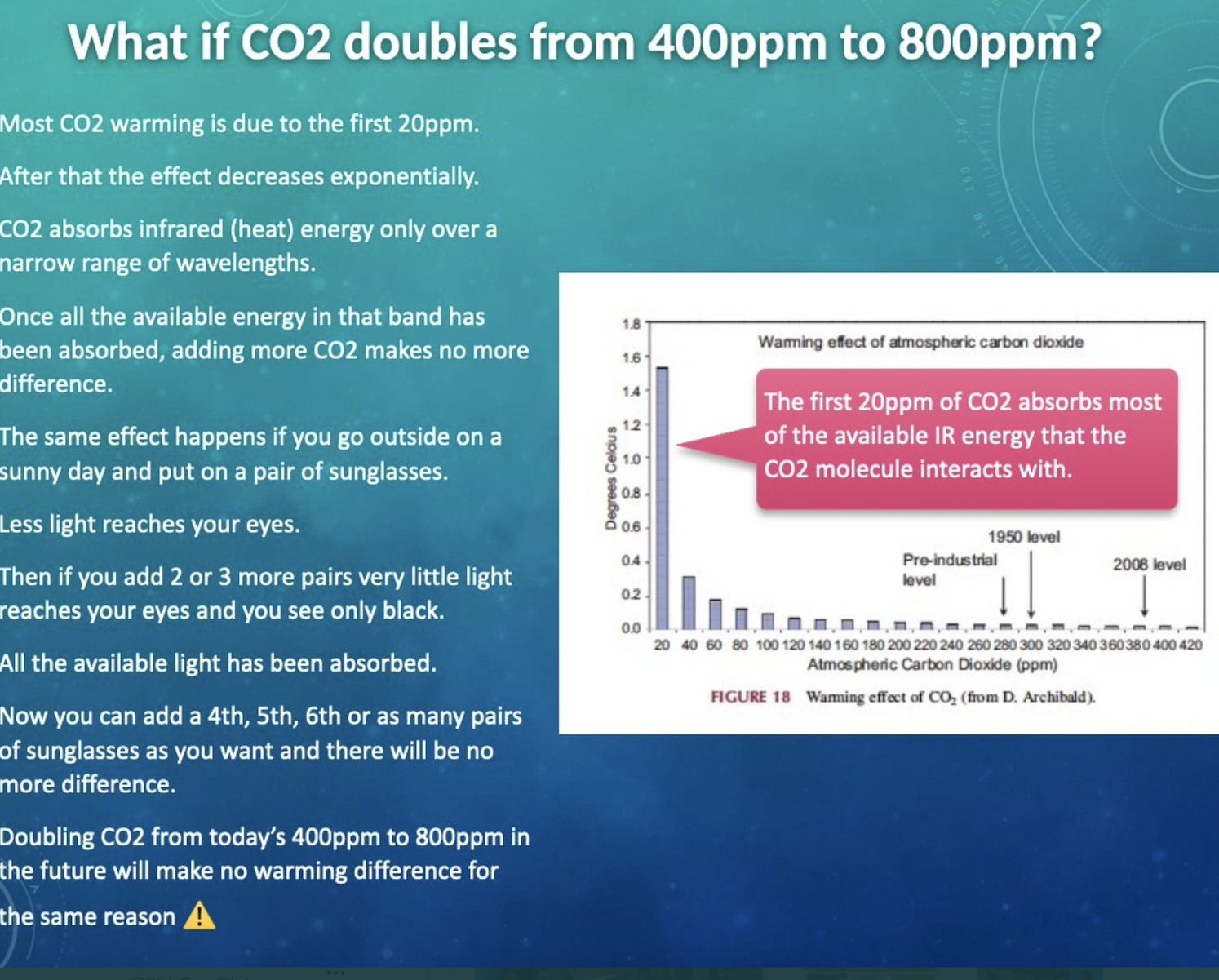 What if CO2 doubles from 400ppm to 800ppm?

Most CO2 warming is due to the first 20ppm.

After that the effect decreases exponentially.

CO2 absorbs infrared (heat) energy only over a narrow range of wavelengths.

Once all the available energy in that band has been absorbed, adding more CO2 makes no more difference.

The same effect happens if you go outside on a sunny day and put on a pair of sunglasses.

Less light reaches your eyes.

Then if you add 2 or 3 more pairs very little light reaches your eyes and you see only black.

All the available light has been absorbed.

Now you can add a 4th, 5th, 6th or as many pairs of sunglasses as you want and there will be no more difference.

Doubling CO2 from today's 400ppm to 800ppm in the future will make no warming difference for the same reason ⚠

Warming effect of atmospheric carbon dioxide

The first 20ppm of CO2 absorbs most of the available IR energy that the CO2 molecule interacts with.

Degrees Celcius

1.8
1.6
1.4
1.2
1.0
0.8
0.6
0.4
0.2
0.0

Pre-industrial level

1950 level

2008 level

20 40 60 80 100 120 140 160 180 200 220 240 260 280 300 320 340 360 380 400 420

Atmospheric Carbon Dioxide (ppm)

FIGURE 18 Warming effect of $CO_2$ (from D. Archibald).